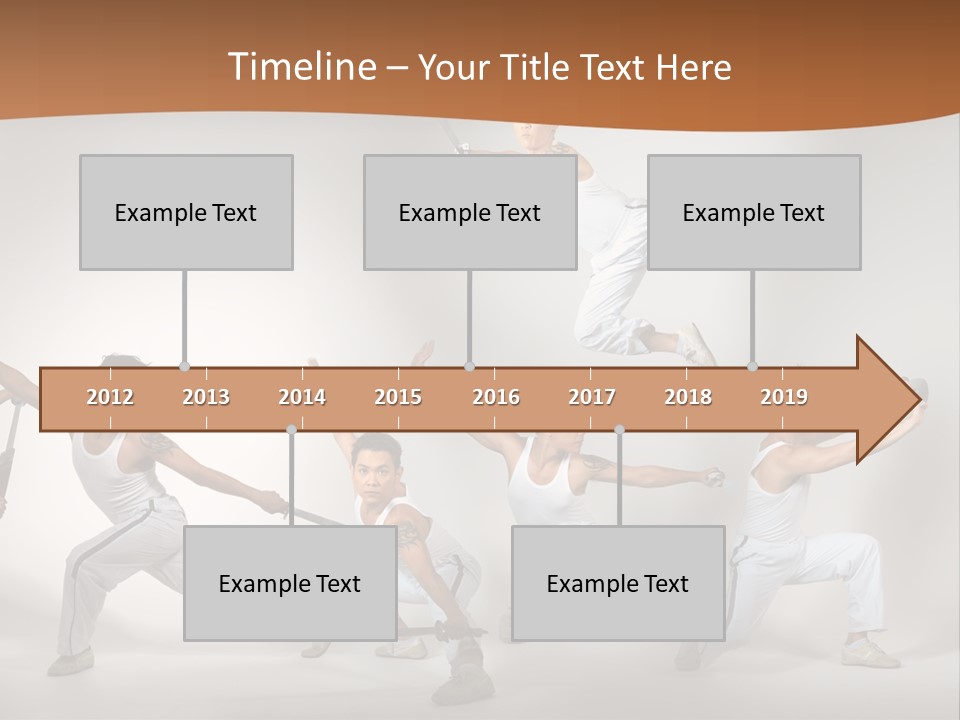 Timeline – Your Title Text Here

Example Text

Example Text

Example Text

2012 2013 2014 2015 2016 2017 2018 2019

Example Text

Example Text